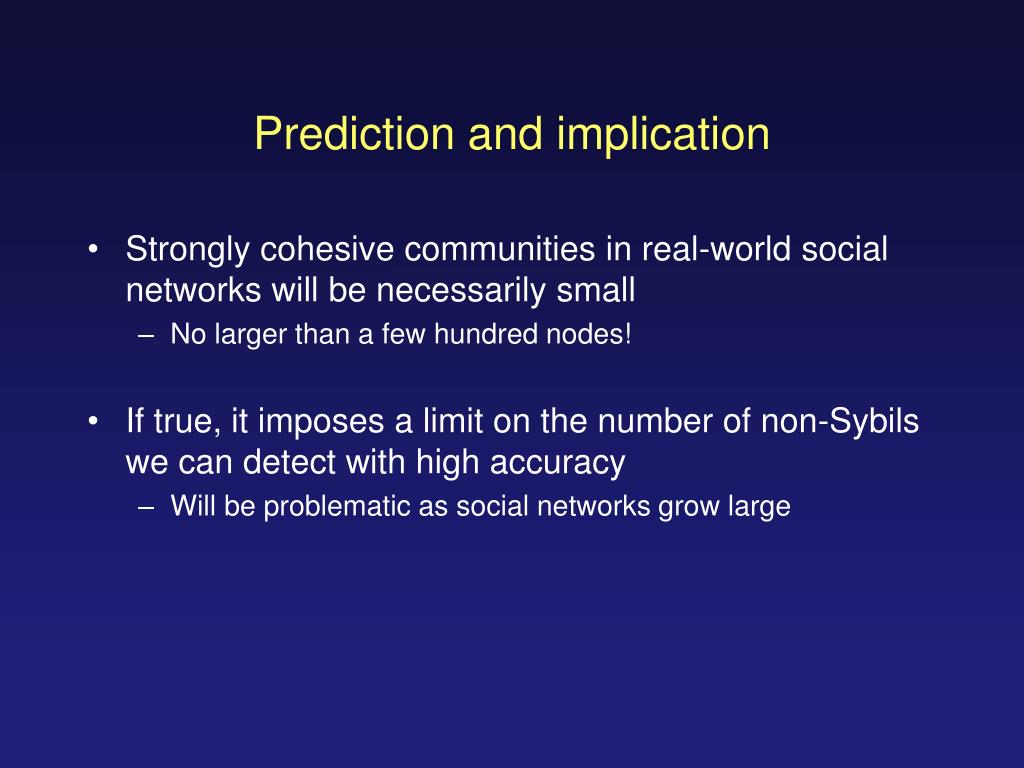 Prediction and implication

• Strongly cohesive communities in real-world social networks will be necessarily small
– No larger than a few hundred nodes!

• If true, it imposes a limit on the number of non-Sybils we can detect with high accuracy
– Will be problematic as social networks grow large